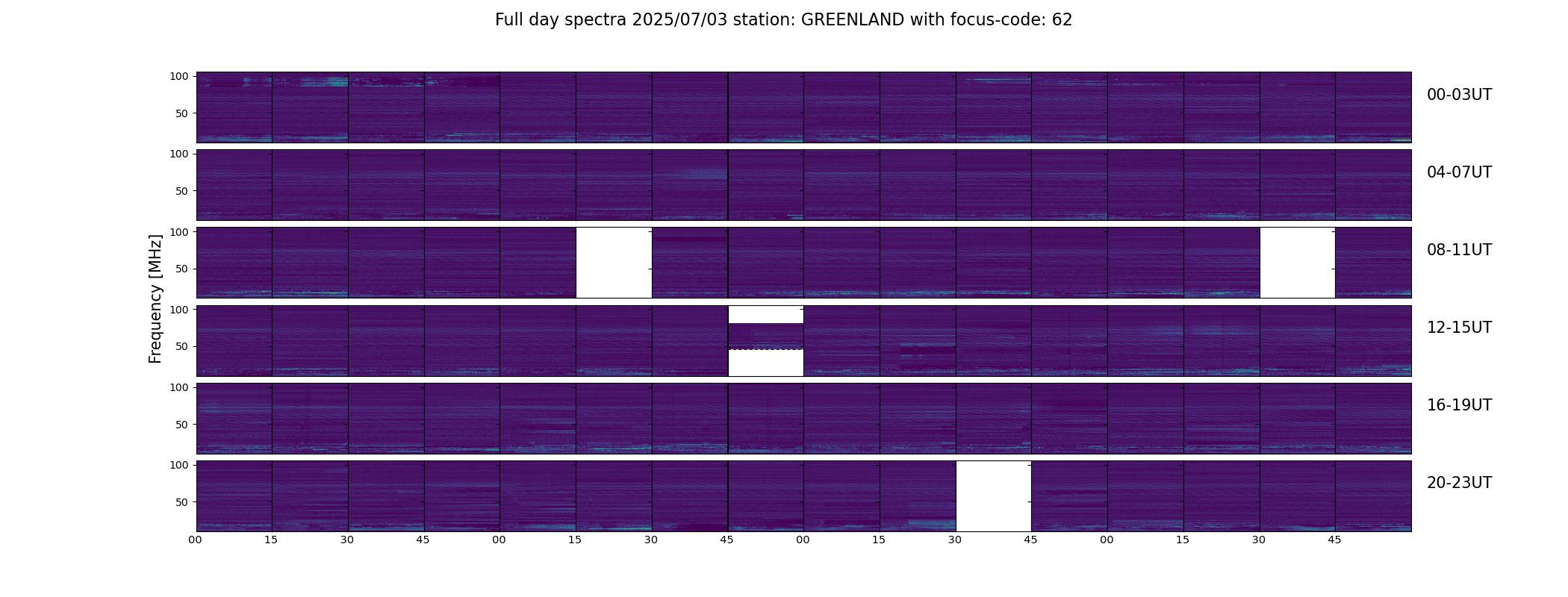 Full day spectra 2025/07/03 station: GREENLAND with focus-code: 62

Frequency [MHz]

100
50

00-03UT

100
50

04-07UT

100
50

08-11UT

100
50

12-15UT

100
50

16-19UT

100
50

20-23UT

00 15 30 45 00 15 30 45 00 15 30 45 00 15 30 45